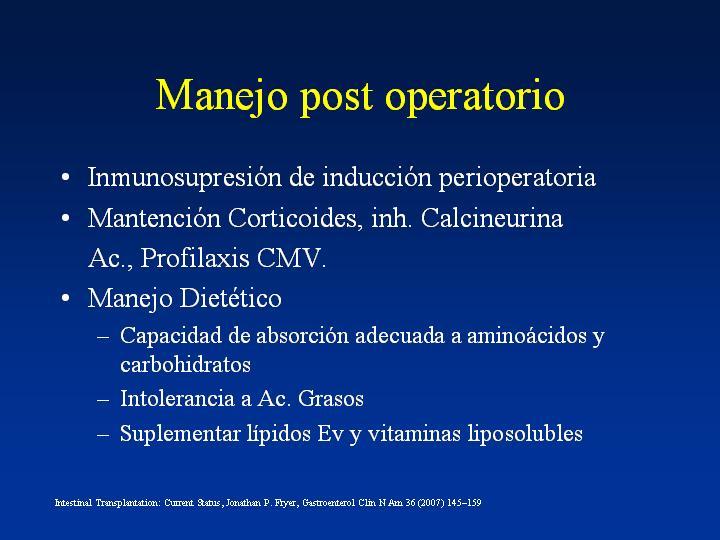 Manejo post operatorio

• Inmunosupresión de inducción perioperatoria
• Mantención Corticoides, inh. Calcineurina Ac., Profilaxis CMV.
• Manejo Dietético
  – Capacidad de absorción adecuada a aminoácidos y carbohidratos
  – Intolerancia a Ac. Grasos
  – Suplementar lípidos Ev y vitaminas liposolubles

Intestinal Transplantation: Current Status, Jonathan P. Fryer, Gastroenterol Clin N Am 36 (2007) 145–159